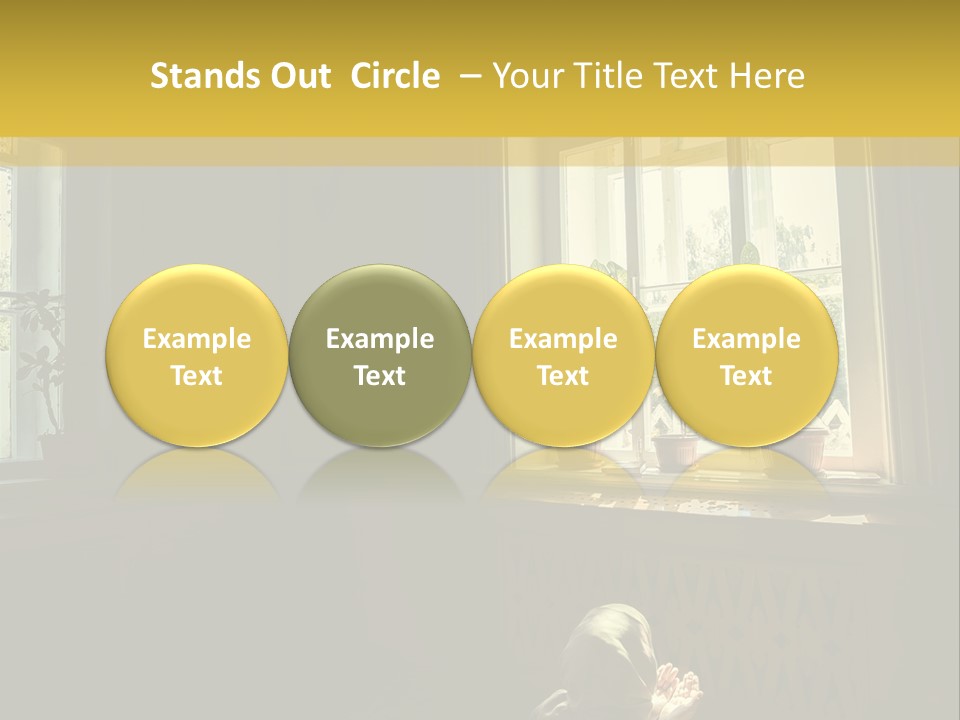 Stands Out Circle – Your Title Text Here

Example Text

Example Text

Example Text

Example Text